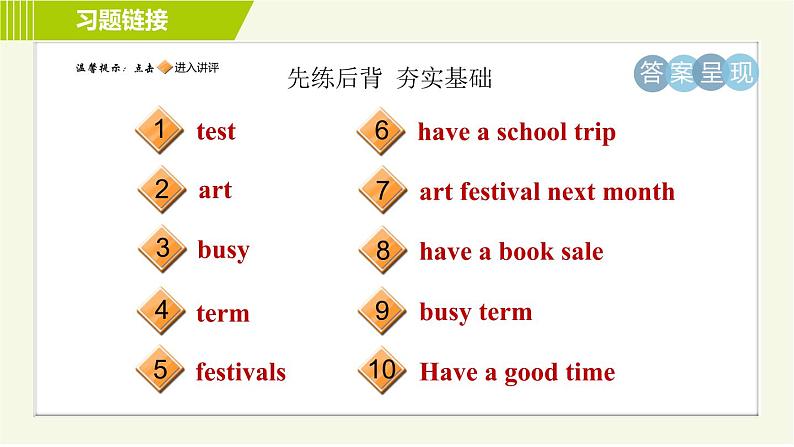 习题链接

温馨提示：点击 进入讲评

先练后背 夯实基础

答案呈现

1 test

2 art

3 busy

4 term

5 festivals

6 have a school trip

7 art festival next month

8 have a book sale

9 busy term

10 Have a good time